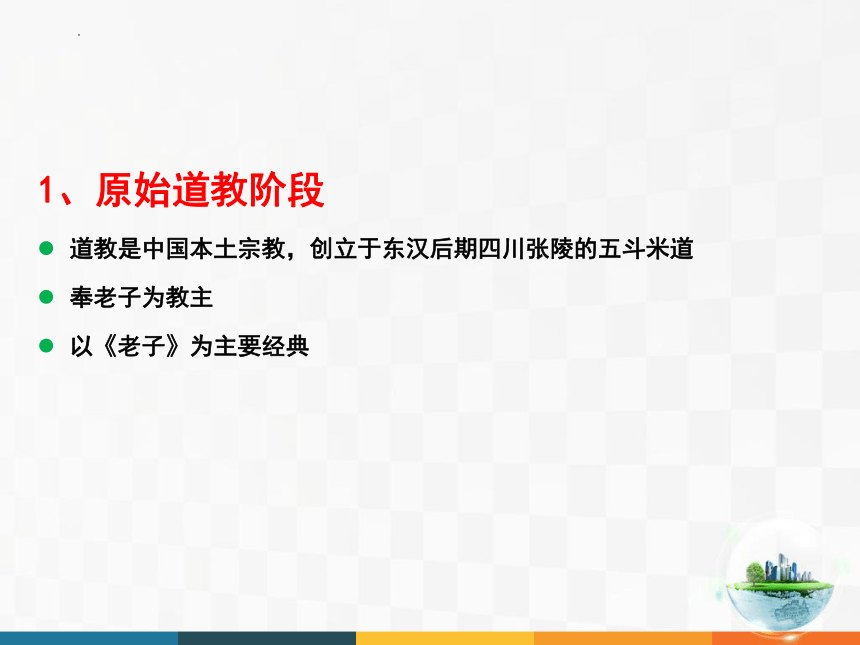 1、原始道教阶段

道教是中国本土宗教，创立于东汉后期四川张陵的五斗米道

奉老子为教主

以《老子》为主要经典